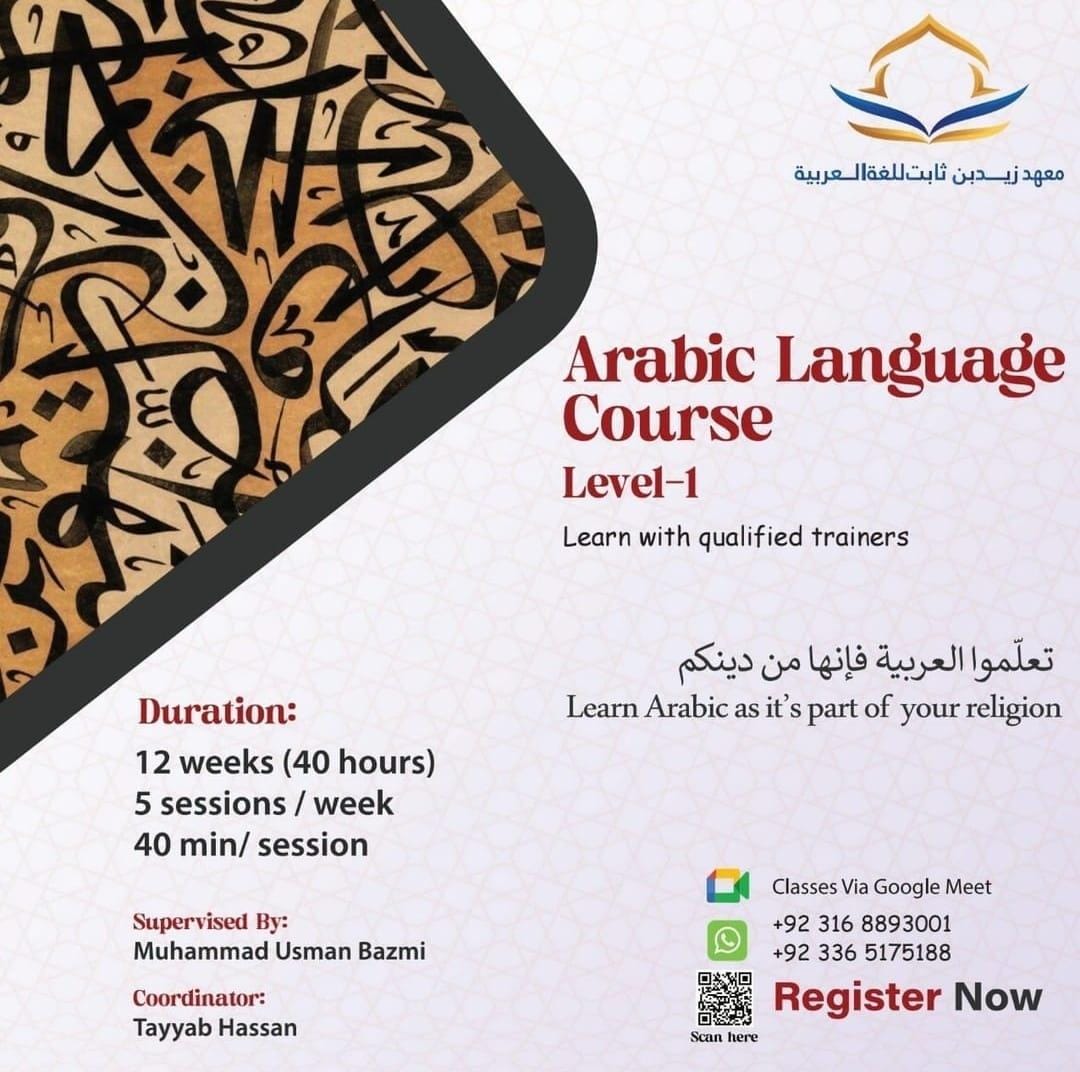 معهد زيد بن ثابت للغة العربية

Arabic Language Course
Level-1

Learn with qualified trainers

تعلّموا العربية فإنها من دينكم
Learn Arabic as it's part of your religion

Duration:
12 weeks (40 hours)
5 sessions / week
40 min/ session

Supervised By:
Muhammad Usman Bazmi

Coordinator:
Tayyab Hassan

Classes Via Google Meet
+92 316 8893001
+92 336 5175188

Scan here

Register Now